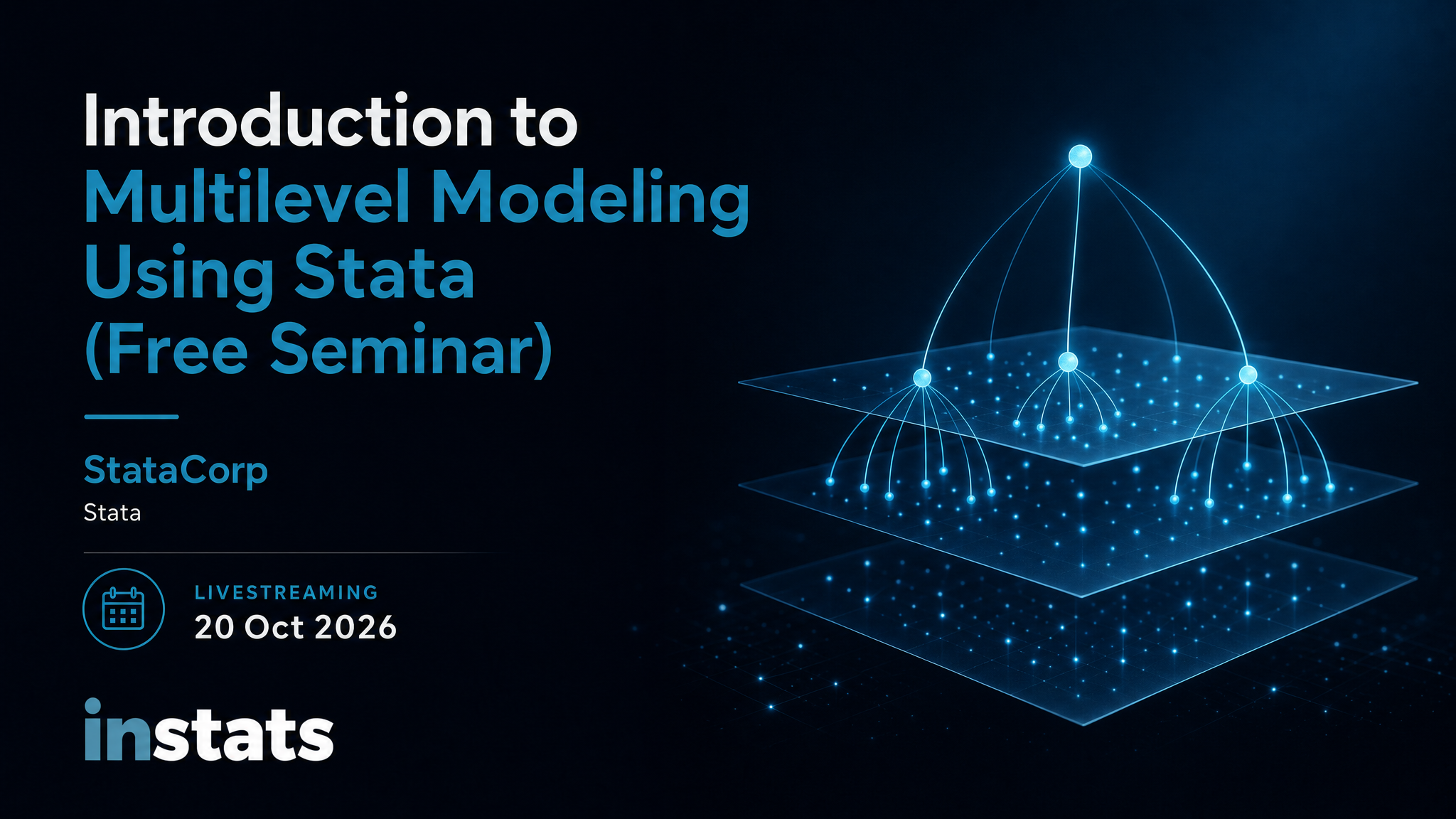 Introduction to Multilevel Modeling Using Stata (Free Seminar)

StataCorp

Stata

LIVESTREAMING

20 Oct 2026

instats